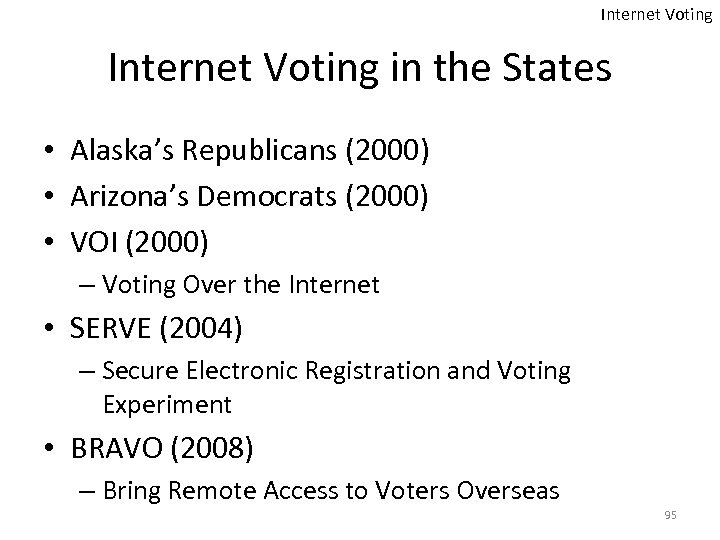 Internet Voting

Internet Voting in the States

• Alaska's Republicans (2000)
• Arizona's Democrats (2000)
• VOI (2000)
  – Voting Over the Internet
• SERVE (2004)
  – Secure Electronic Registration and Voting Experiment
• BRAVO (2008)
  – Bring Remote Access to Voters Overseas

95